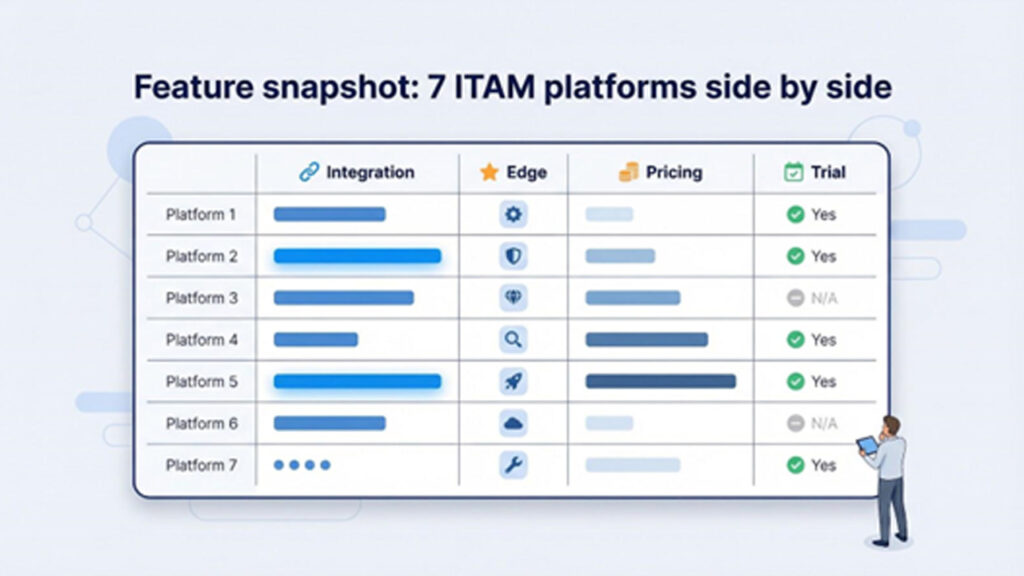 Feature snapshot: 7 ITAM platforms side by side

| | Integration | Edge | Pricing | Trial |
|---|---|---|---|---|
| Platform 1 | | | | Yes |
| Platform 2 | | | | Yes |
| Platform 3 | | | | N/A |
| Platform 4 | | | | Yes |
| Platform 5 | | | | Yes |
| Platform 6 | | | | N/A |
| Platform 7 | | | | Yes |